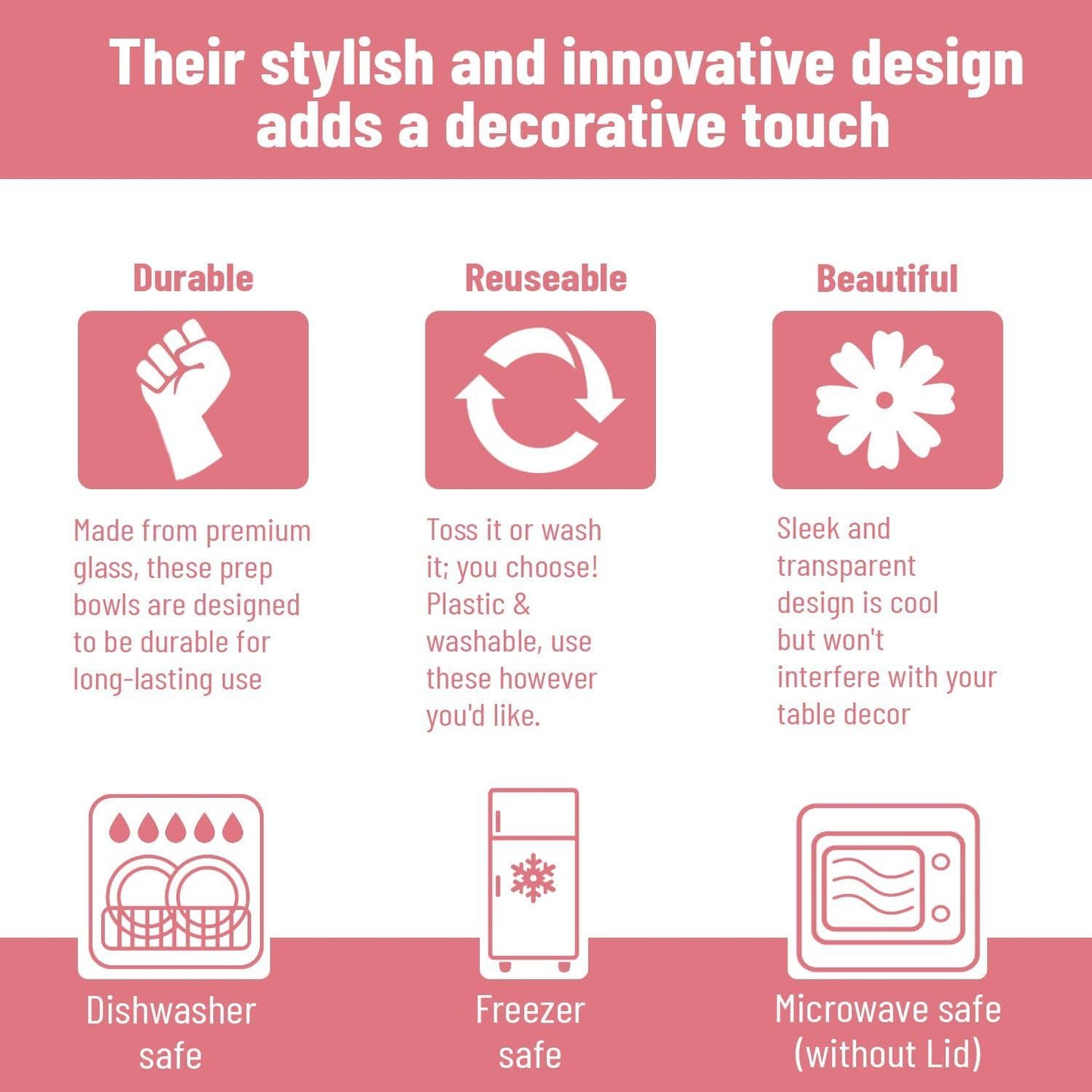 Their stylish and innovative design adds a decorative touch

Durable

Made from premium glass, these prep bowls are designed to be durable for long-lasting use

Reuseable

Toss it or wash it; you choose! Plastic & washable, use these however you'd like.

Beautiful

Sleek and transparent design is cool but won't interfere with your table decor

Dishwasher safe

Freezer safe

Microwave safe (without Lid)